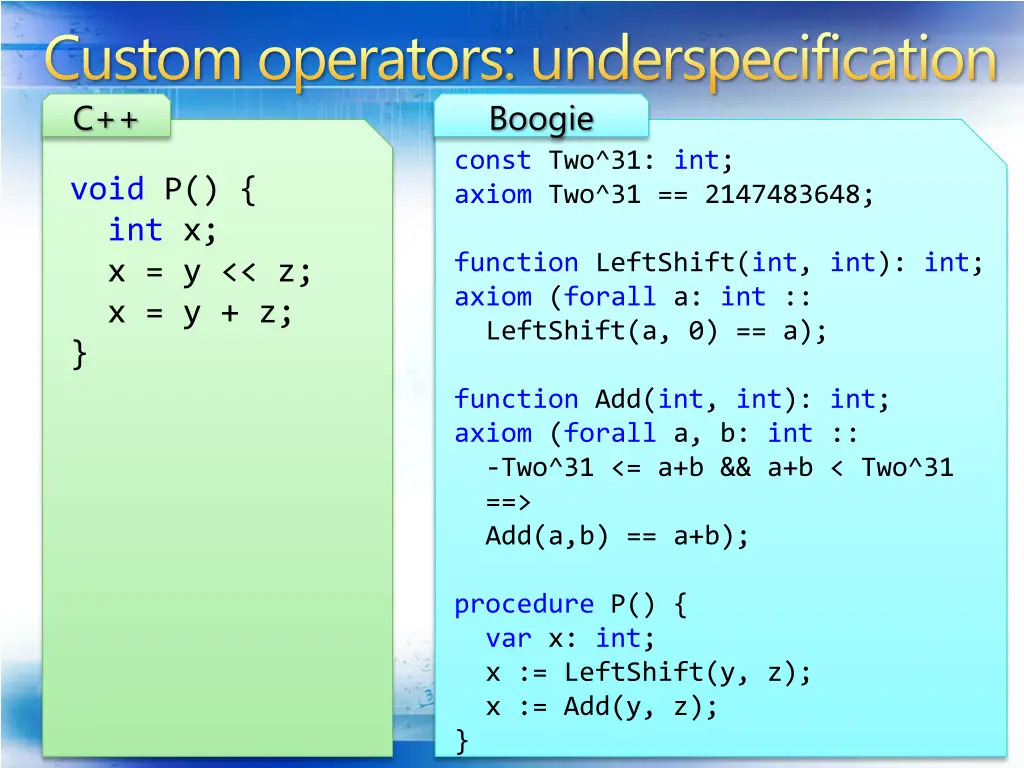 Custom operators: underspecification

C++

void P() {
  int x;
  x = y << z;
  x = y + z;
}

Boogie

const Two^31: int;
axiom Two^31 == 2147483648;

function LeftShift(int, int): int;
axiom (forall a: int ::
  LeftShift(a, 0) == a);

function Add(int, int): int;
axiom (forall a, b: int ::
  -Two^31 <= a+b && a+b < Two^31
  ==>
  Add(a,b) == a+b);

procedure P() {
  var x: int;
  x := LeftShift(y, z);
  x := Add(y, z);
}